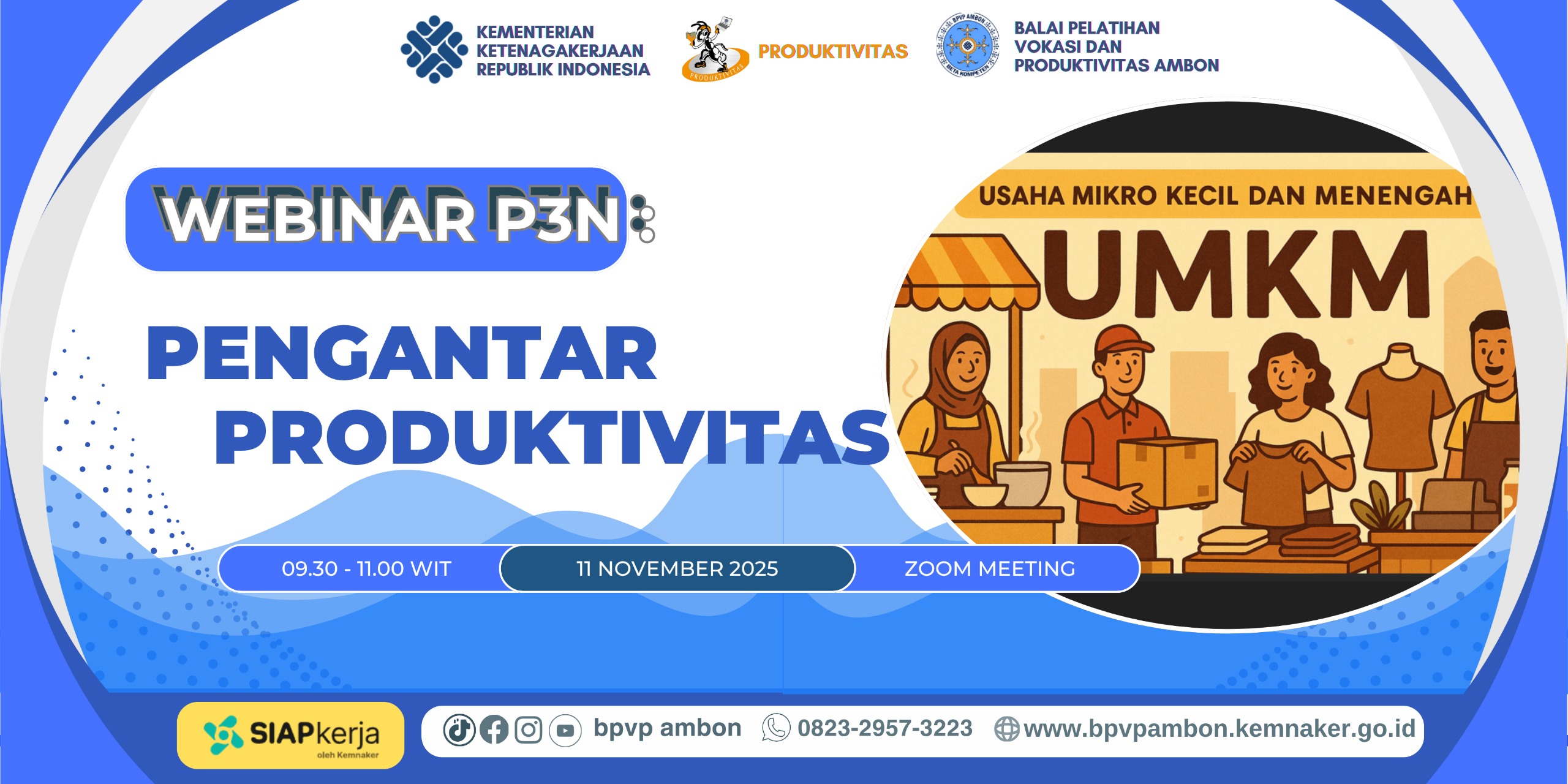 KEMENTERIAN KETENAGAKERJAAN REPUBLIK INDONESIA

PRODUKTIVITAS

PRODUKTIVITAS

BPVP AMBON

BETA KOMPETEN

BALAI PELATIHAN VOKASI DAN PRODUKTIVITAS AMBON

WEBINAR P3N :

PENGANTAR PRODUKTIVITAS

USAHA MIKRO KECIL DAN MENENGAH

UMKM

09.30 - 11.00 WIT

11 NOVEMBER 2025

ZOOM MEETING

SIAPkerja
oleh Kemnaker

bpvp ambon 0823-2957-3223 www.bpvpambon.kemnaker.go.id